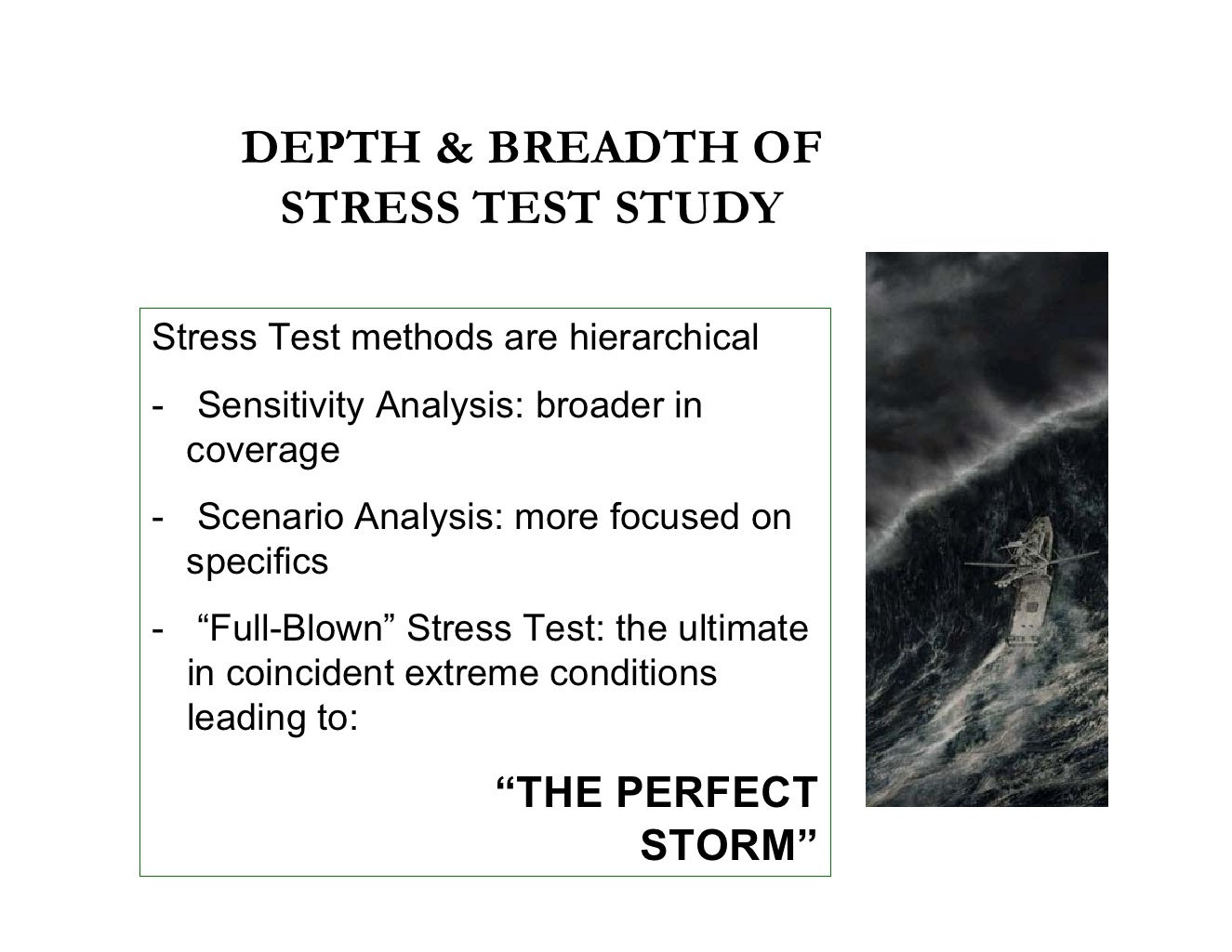 DEPTH & BREADTH OF STRESS TEST STUDY

Stress Test methods are hierarchical

- Sensitivity Analysis: broader in coverage

- Scenario Analysis: more focused on specifics

- “Full-Blown” Stress Test: the ultimate in coincident extreme conditions leading to:

“THE PERFECT STORM”